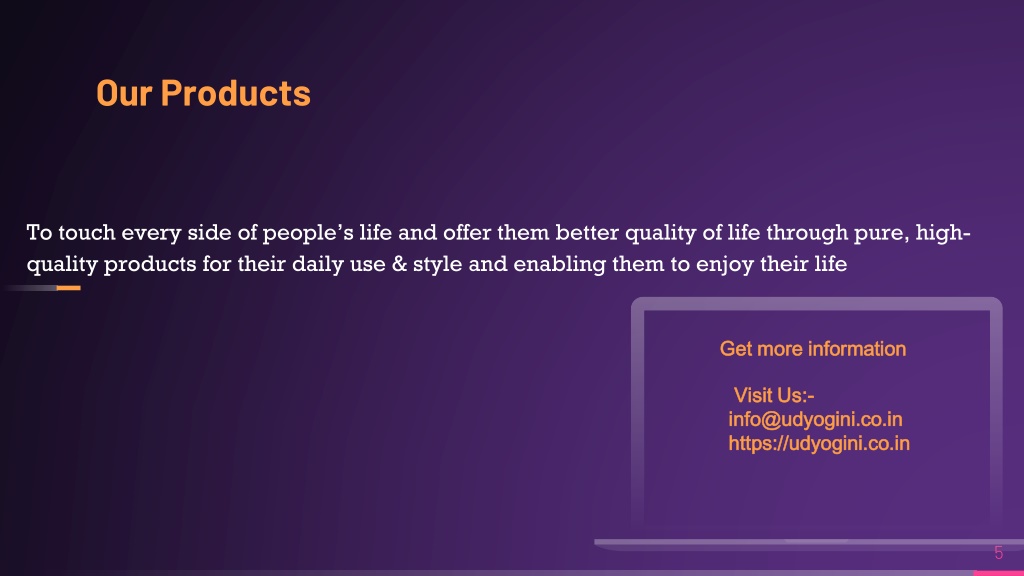 Our Products

To touch every side of people’s life and offer them better quality of life through pure, high-quality products for their daily use & style and enabling them to enjoy their life

Get more information

Visit Us:-
info@udyogini.co.in
https://udyogini.co.in

5